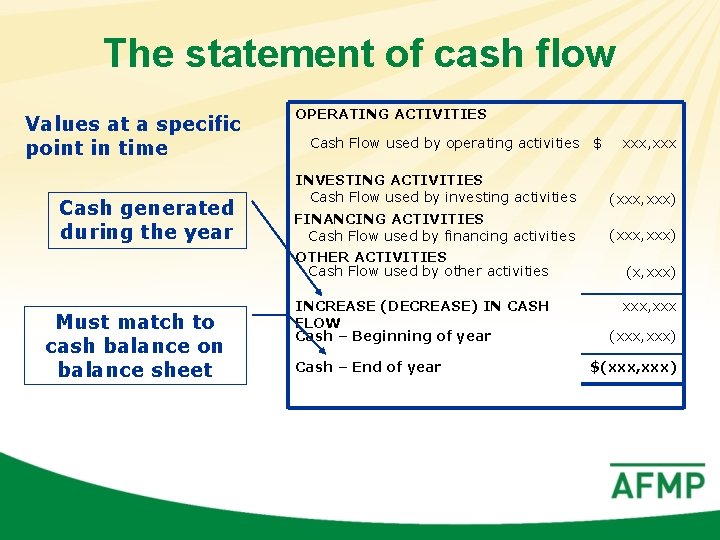 The statement of cash flow

Values at a specific point in time

Cash generated during the year

Must match to cash balance on balance sheet

OPERATING ACTIVITIES

Cash Flow used by operating activities $ xxx,xxx

INVESTING ACTIVITIES

Cash Flow used by investing activities (xxx,xxx)

FINANCING ACTIVITIES

Cash Flow used by financing activities (xxx,xxx)

OTHER ACTIVITIES

Cash Flow used by other activities (x,xxx)

INCREASE (DECREASE) IN CASH FLOW xxx,xxx

Cash – Beginning of year (xxx,xxx)

Cash – End of year $(xxx,xxx)

AFMP